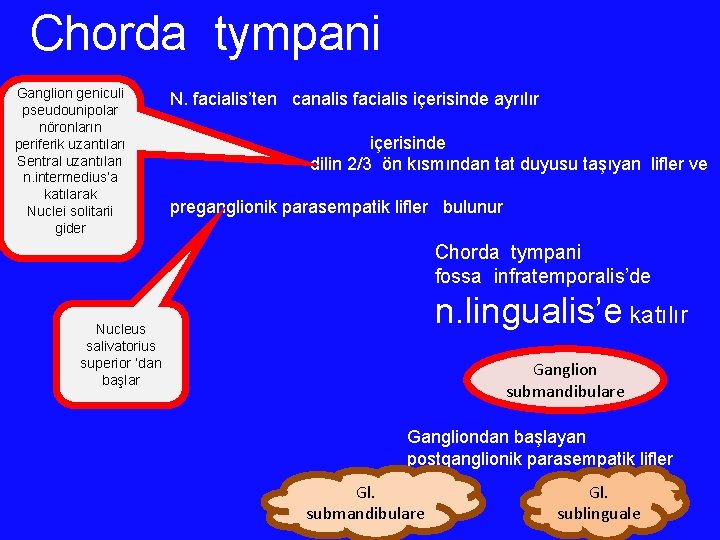 Chorda tympani

Ganglion geniculi pseudounipolar nöronların periferik uzantıları Sentral uzantıları n.intermedius'a katılarak Nuclei solitarii gider

N. facialis'ten canalis facialis içerisinde ayrılır

içerisinde dilin 2/3 ön kısmından tat duyusu taşıyan lifler ve

preganglionik parasempatik lifler bulunur

Nucleus salivatorius superior 'dan başlar

Chorda tympani fossa infratemporalis'de n.lingualis'e katılır

Ganglion submandibulare

Gangliondan başlayan postganglionik parasempatik lifler

Gl. submandibulare

Gl. sublinguale